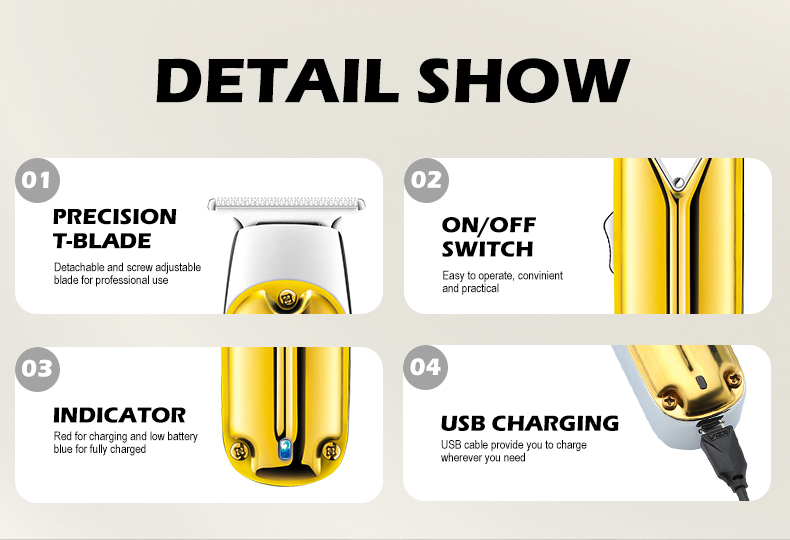 DETAIL SHOW

01

PRECISION T-BLADE

Detachable and screw adjustable blade for professional use

02

ON/OFF SWITCH

Easy to operate, convinient and practical

03

INDICATOR

Red for charging and low battery blue for fully charged

04

USB CHARGING

USB cable provide you to charge wherever you need

VGR